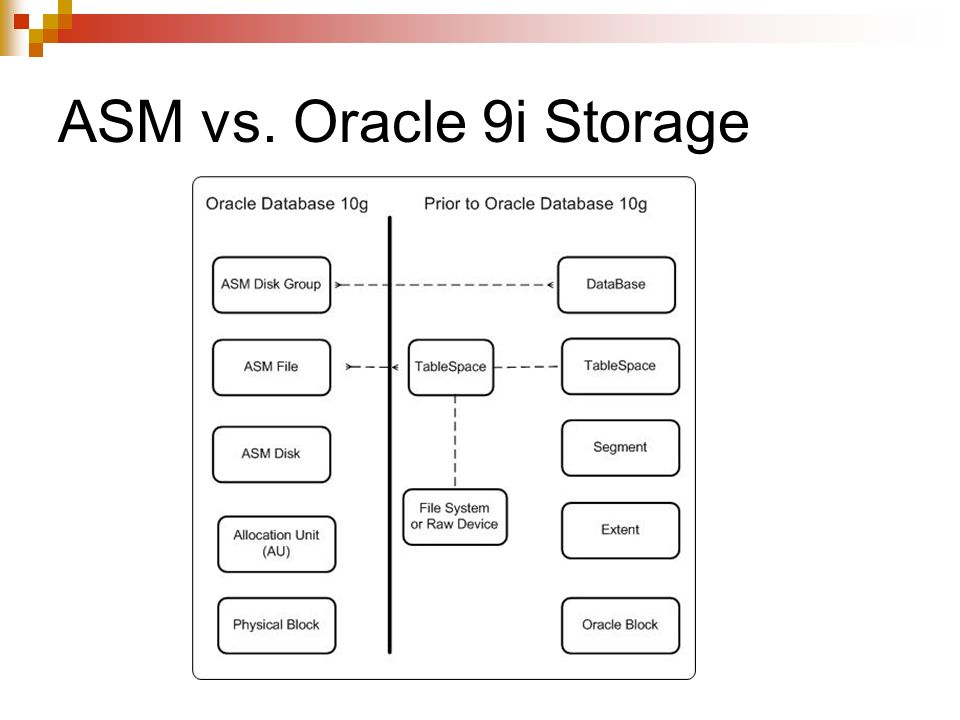 ASM vs. Oracle 9i Storage

Oracle Database 10g

Prior to Oracle Database 10g

ASM Disk Group

DataBase

ASM File

TableSpace

TableSpace

ASM Disk

Segment

File System or Raw Device

Allocation Unit (AU)

Extent

Physical Block

Oracle Block